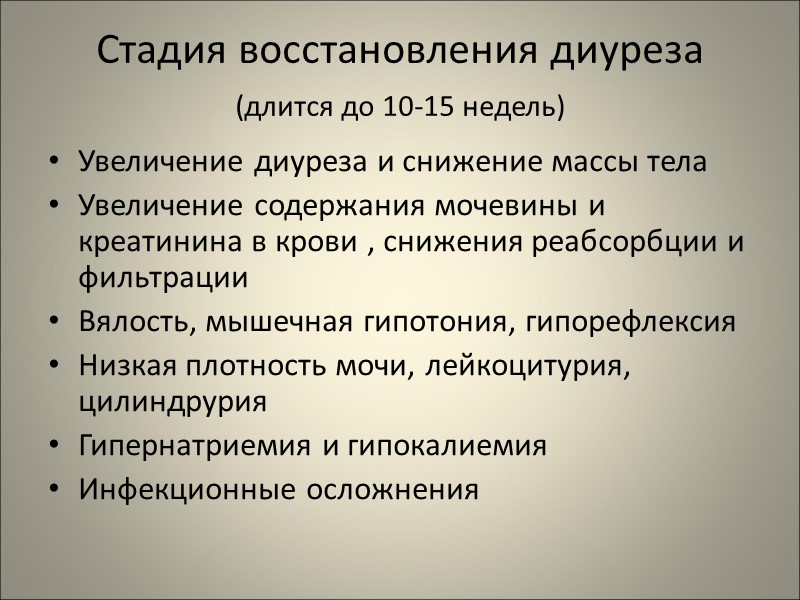 Стадия восстановления диуреза

(длится до 10-15 недель)

• Увеличение диуреза и снижение массы тела
• Увеличение содержания мочевины и креатинина в крови , снижения реабсорбции и фильтрации
• Вялость, мышечная гипотония, гипорефлексия
• Низкая плотность мочи, лейкоцитурия, цилиндрурия
• Гипернатриемия и гипокалиемия
• Инфекционные осложнения